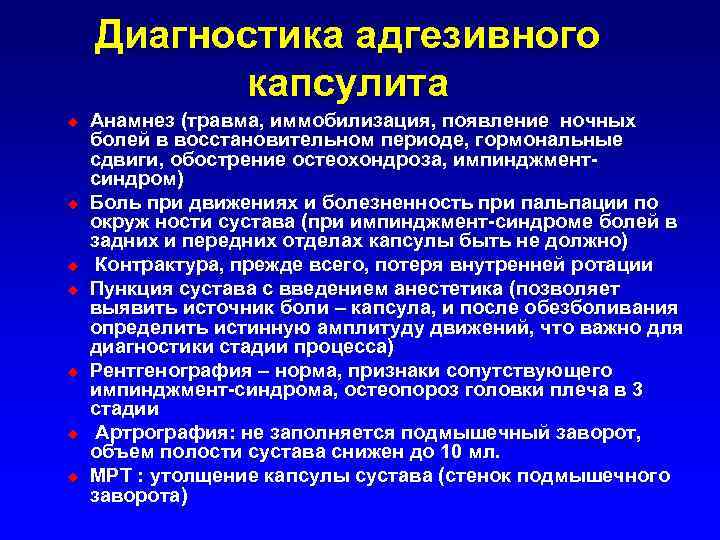 Диагностика адгезивного капсулита

Анамнез (травма, иммобилизация, появление ночных болей в восстановительном периоде, гормональные сдвиги, обострение остеохондроза, импинджмент-синдром)

Боль при движениях и болезненность при пальпации по окруж ности сустава (при импинджмент-синдроме болей в задних и передних отделах капсулы быть не должно)

Контрактура, прежде всего, потеря внутренней ротации

Пункция сустава с введением анестетика (позволяет выявить источник боли – капсула, и после обезболивания определить истинную амплитуду движений, что важно для диагностики стадии процесса)

Рентгенография – норма, признаки сопутствующего импинджмент-синдрома, остеопороз головки плеча в 3 стадии

Артрография: не заполняется подмышечный заворот, объем полости сустава снижен до 10 мл.

МРТ : утолщение капсулы сустава (стенок подмышечного заворота)